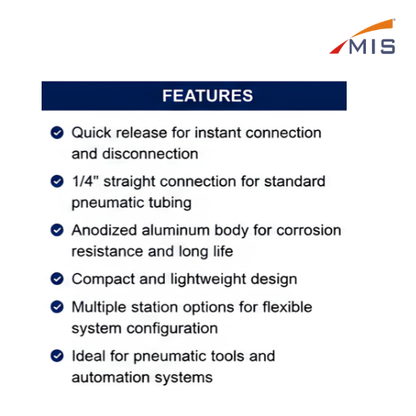 MIS

FEATURES

Quick release for instant connection and disconnection

1/4" straight connection for standard pneumatic tubing

Anodized aluminum body for corrosion resistance and long life

Compact and lightweight design

Multiple station options for flexible system configuration

Ideal for pneumatic tools and automation systems